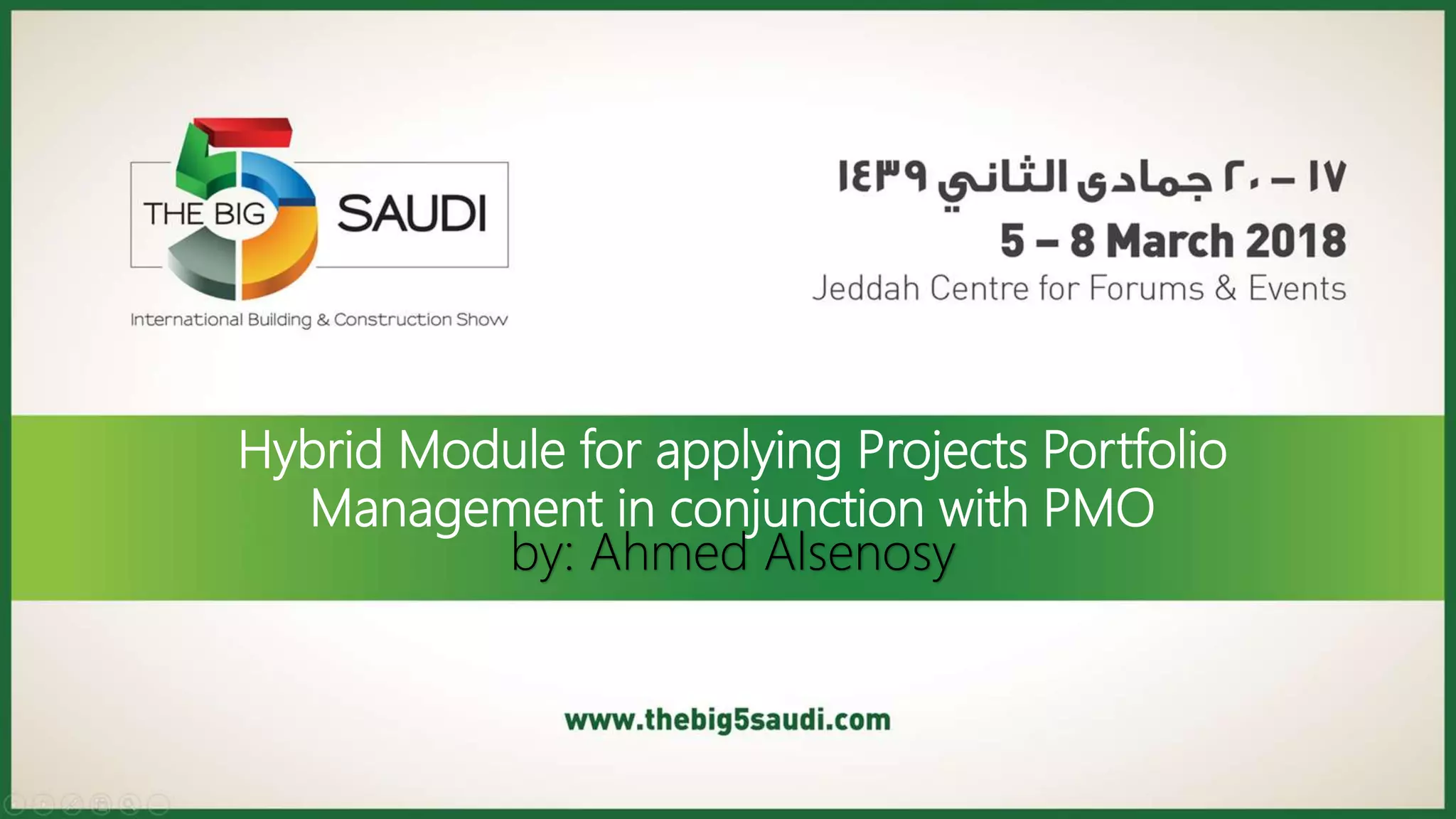 THE BIG 5 SAUDI
International Building & Construction Show

١٧ – ٢٠ جمادى الثاني ١٤٣٩
5 – 8 March 2018
Jeddah Centre for Forums & Events

Hybrid Module for applying Projects Portfolio Management in conjunction with PMO
by: Ahmed Alsenosy

www.thebig5saudi.com